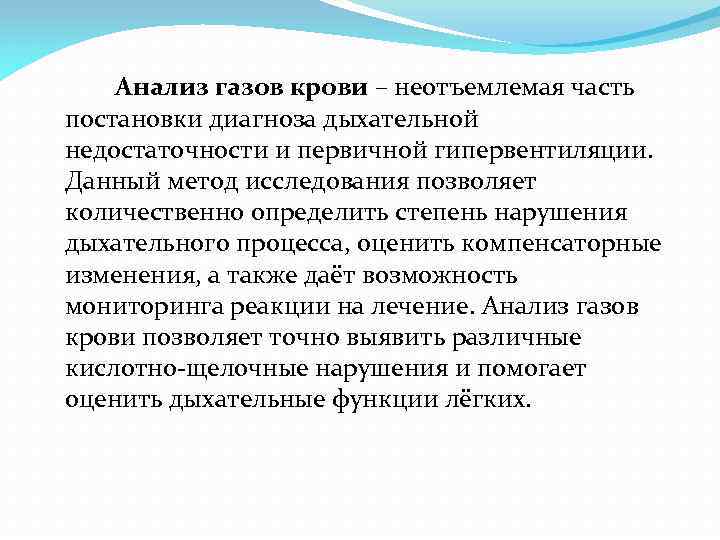 Анализ газов крови – неотъемлемая часть постановки диагноза дыхательной недостаточности и первичной гипервентиляции. Данный метод исследования позволяет количественно определить степень нарушения дыхательного процесса, оценить компенсаторные изменения, а также даёт возможность мониторинга реакции на лечение. Анализ газов крови позволяет точно выявить различные кислотно-щелочные нарушения и помогает оценить дыхательные функции лёгких.